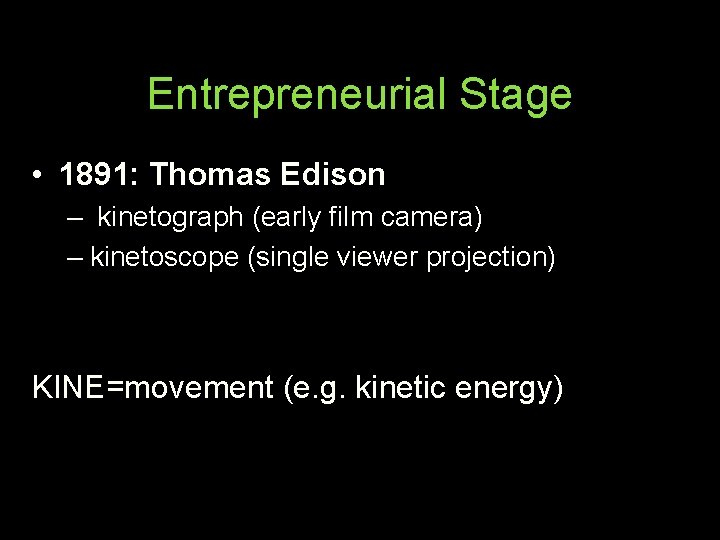 Entrepreneurial Stage

• 1891: Thomas Edison
– kinetograph (early film camera)
– kinetoscope (single viewer projection)

KINE=movement (e.g. kinetic energy)